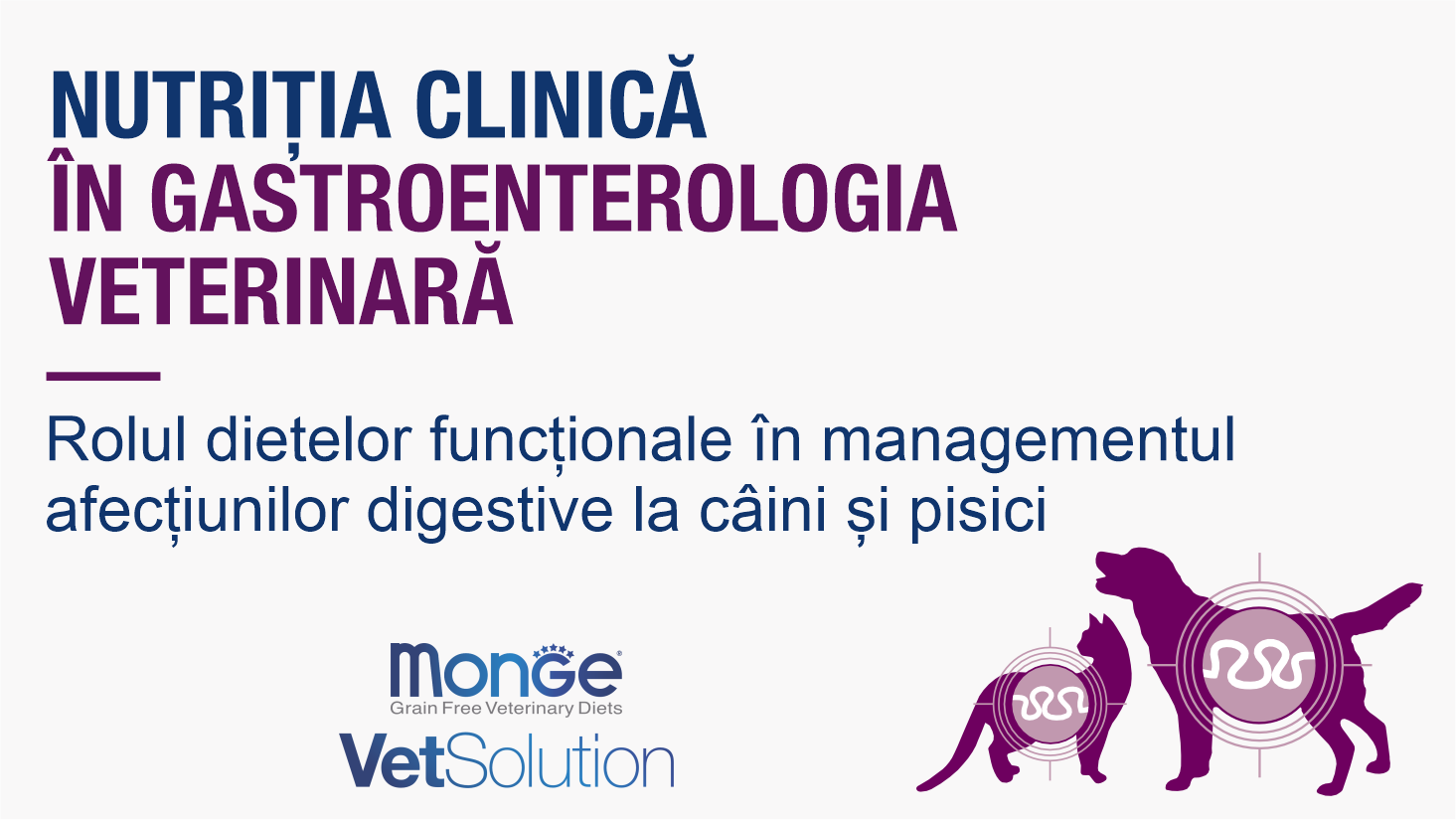 NUTRIȚIA CLINICĂ
ÎN GASTROENTEROLOGIA VETERINARĂ

Rolul dietelor funcționale în managementul afecțiunilor digestive la câini și pisici

Monge®
Grain Free Veterinary Diets
VetSolution